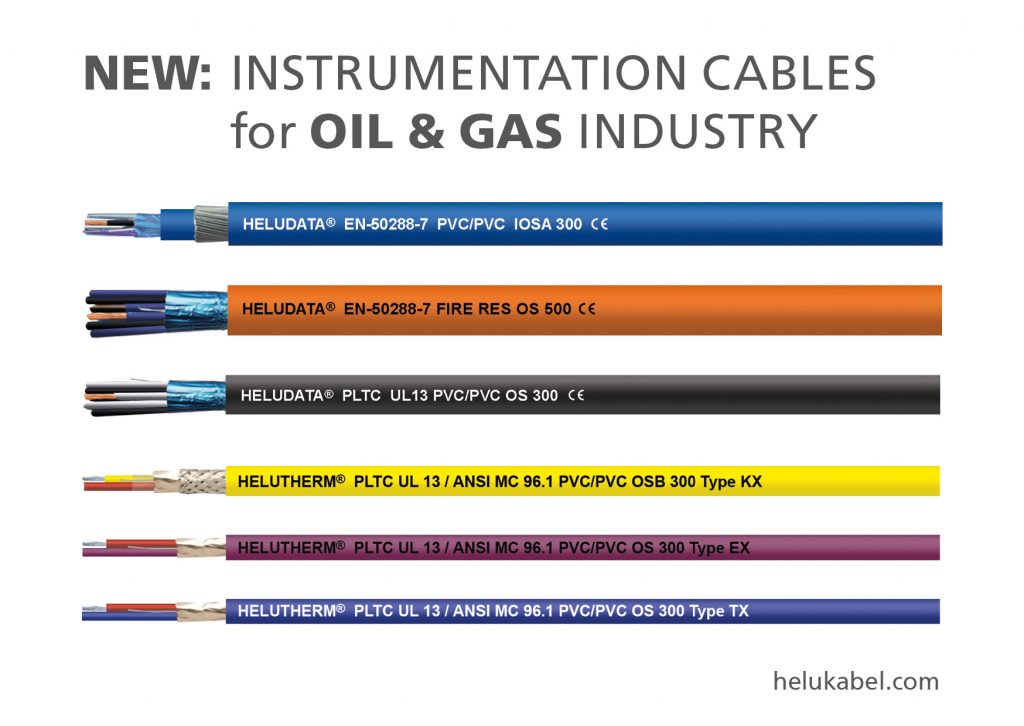 NEW: INSTRUMENTATION CABLES
for OIL & GAS INDUSTRY

HELUDATA® EN-50288-7 PVC/PVC IOSA 300 CE

HELUDATA® EN-50288-7 FIRE RES OS 500 CE

HELUDATA® PLTC UL13 PVC/PVC OS 300 CE

HELUTHERM® PLTC UL 13 / ANSI MC 96.1 PVC/PVC OSB 300 Type KX

HELUTHERM® PLTC UL 13 / ANSI MC 96.1 PVC/PVC OS 300 Type EX

HELUTHERM® PLTC UL 13 / ANSI MC 96.1 PVC/PVC OS 300 Type TX

helukabel.com